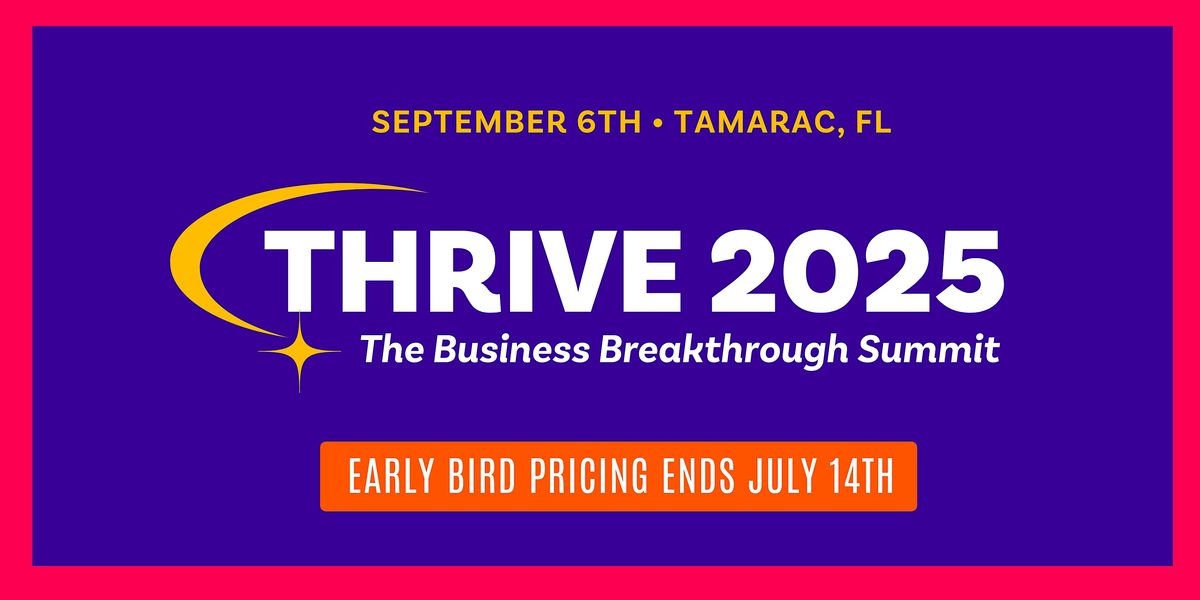 SEPTEMBER 6TH • TAMARAC, FL

THRIVE 2025

The Business Breakthrough Summit

EARLY BIRD PRICING ENDS JULY 14TH